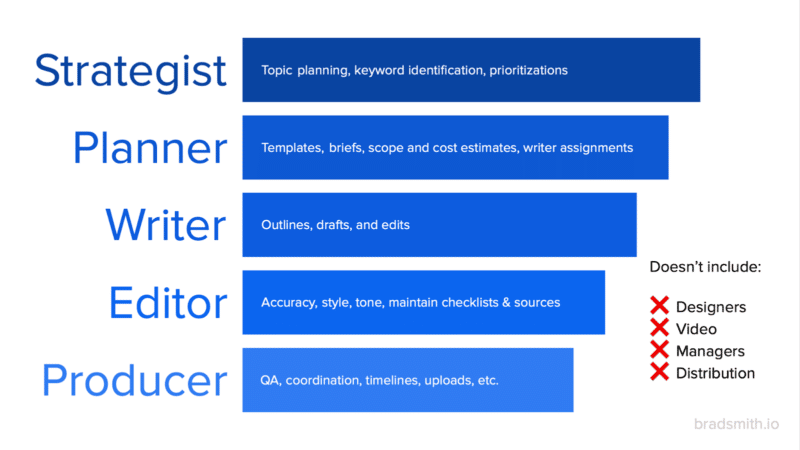 Strategist
Topic planning, keyword identification, prioritizations

Planner
Templates, briefs, scope and cost estimates, writer assignments

Writer
Outlines, drafts, and edits

Editor
Accuracy, style, tone, maintain checklists & sources

Producer
QA, coordination, timelines, uploads, etc.

Doesn't include:

❌ Designers
❌ Video
❌ Managers
❌ Distribution

bradsmith.io